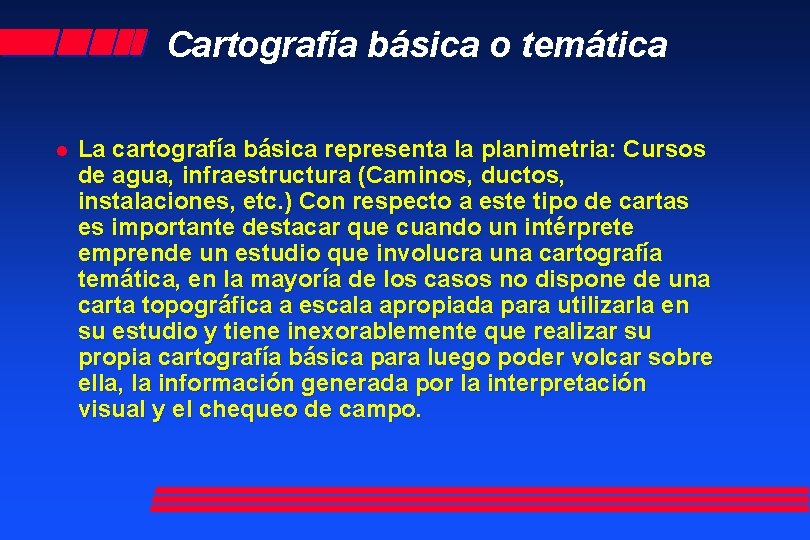 Cartografía básica o temática

La cartografía básica representa la planimetria: Cursos de agua, infraestructura (Caminos, ductos, instalaciones, etc.) Con respecto a este tipo de cartas es importante destacar que cuando un intérprete emprende un estudio que involucra una cartografía temática, en la mayoría de los casos no dispone de una carta topográfica a escala apropiada para utilizarla en su estudio y tiene inexorablemente que realizar su propia cartografía básica para luego poder volcar sobre ella, la información generada por la interpretación visual y el chequeo de campo.